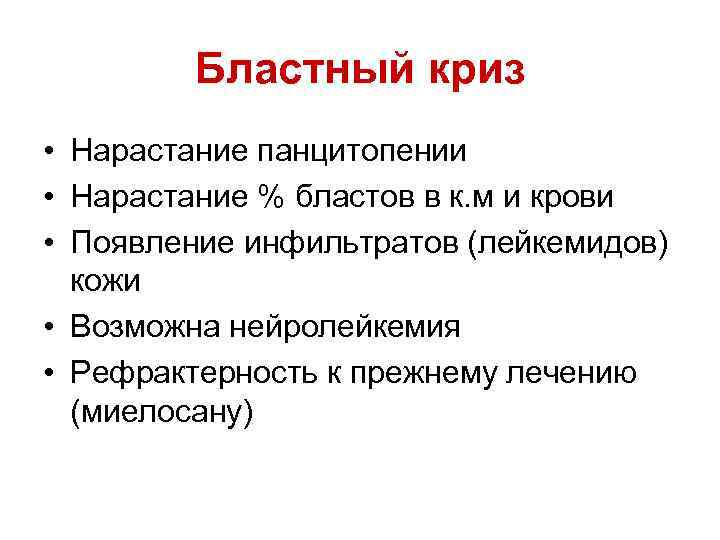 Бластный криз

• Нарастание панцитопении
• Нарастание % бластов в к.м и крови
• Появление инфильтратов (лейкемидов) кожи
• Возможна нейролейкемия
• Рефрактерность к прежнему лечению (миелосану)